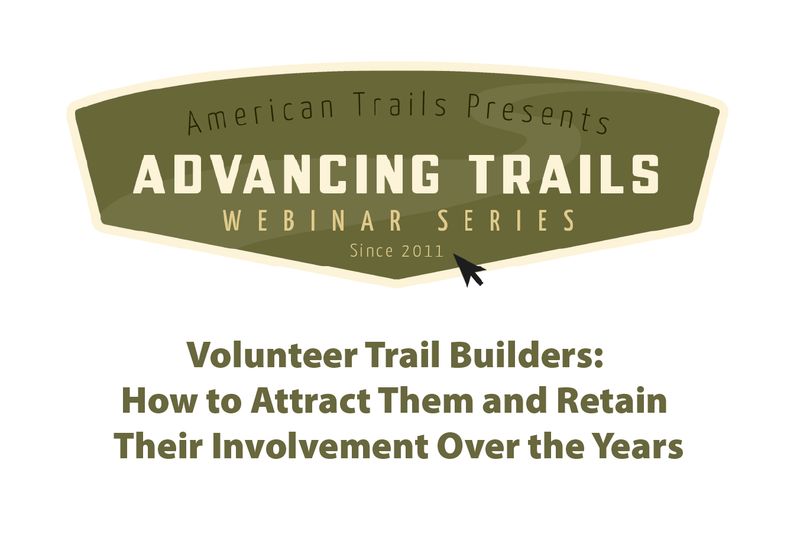 American Trails Presents
ADVANCING TRAILS
WEBINAR SERIES
Since 2011

Volunteer Trail Builders: How to Attract Them and Retain Their Involvement Over the Years